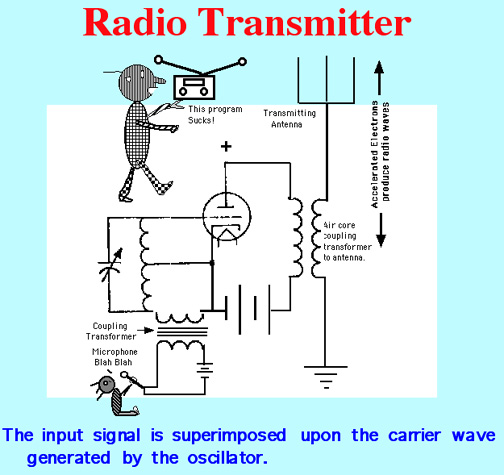 Radio Transmitter

This program Sucks!

Transmitting Antenna

Accelerated Electrons produce radio waves

+

Air core coupling transformer to antenna.

Coupling Transformer

Microphone Blah Blah

The input signal is superimposed upon the carrier wave generated by the oscillator.